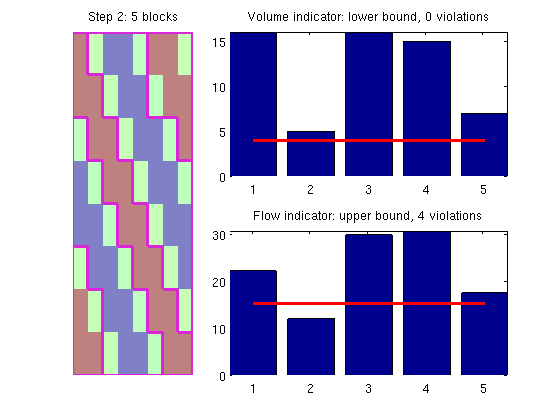 Step 2: 5 blocks

Volume indicator: lower bound, 0 violations

15
10
5
0
1 2 3 4 5

Flow indicator: upper bound, 4 violations

30
20
10
0
1 2 3 4 5